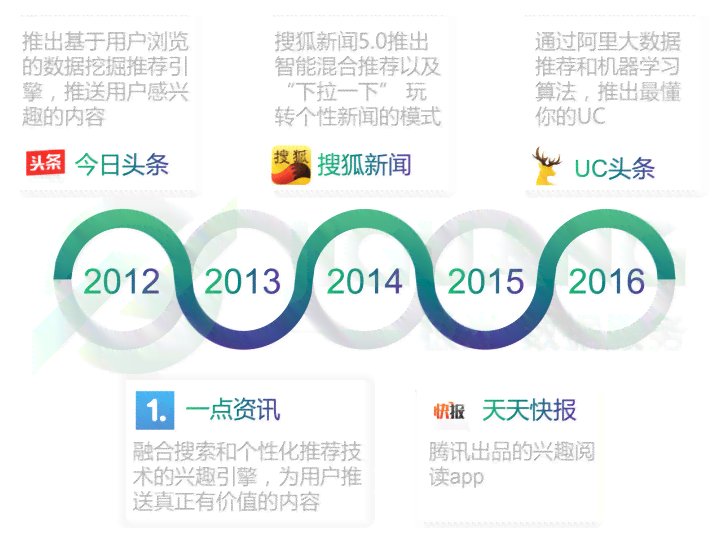 推出基于用户浏览的数据挖掘推荐引擎，推送用户感兴趣的内容

头条 今日头条

搜狐新闻5.0推出智能混合推荐以及“下拉一下” 玩转个性新闻的模式

搜狐 搜狐新闻

通过阿里大数据推荐和机器学习算法，推出最懂你的UC

UC头条

2012

2013

2014

2015

2016

1. 一点资讯

融合搜索和个性化推荐技术的兴趣引擎，为用户推送真正有价值的内容

快报 天天快报

腾讯出品的兴趣阅读app